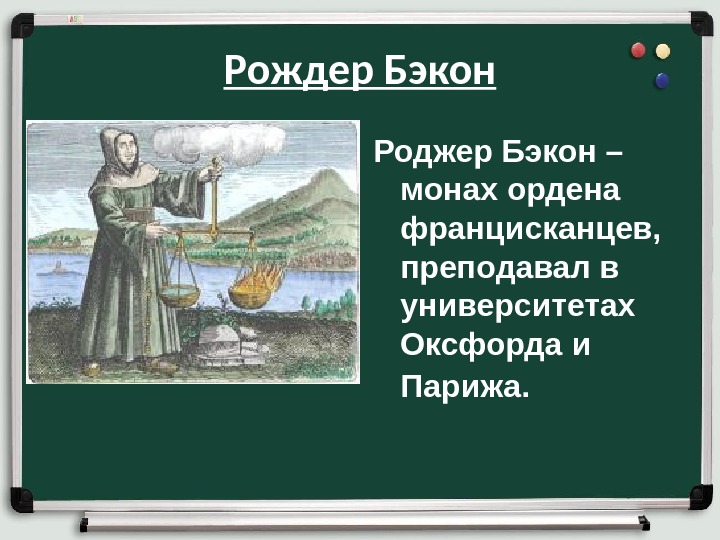 Рождер Бэкон

Роджер Бэкон – монах ордена францисканцев, преподавал в университетах Оксфорда и Парижа.